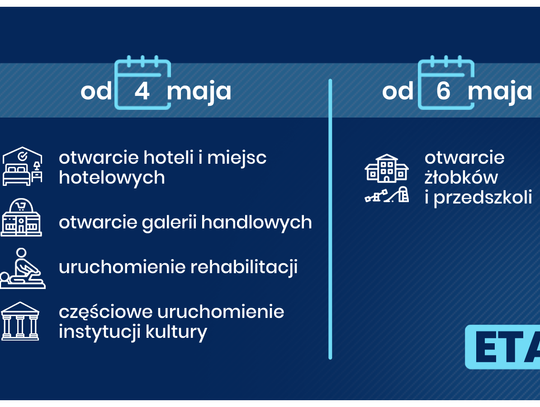 od 4 maja

otwarcie hoteli i miejsc hotelowych

otwarcie galerii handlowych

uruchomienie rehabilitacji

częściowe uruchomienie instytucji kultury

od 6 maja

otwarcie żłobków i przedszkoli

ETA